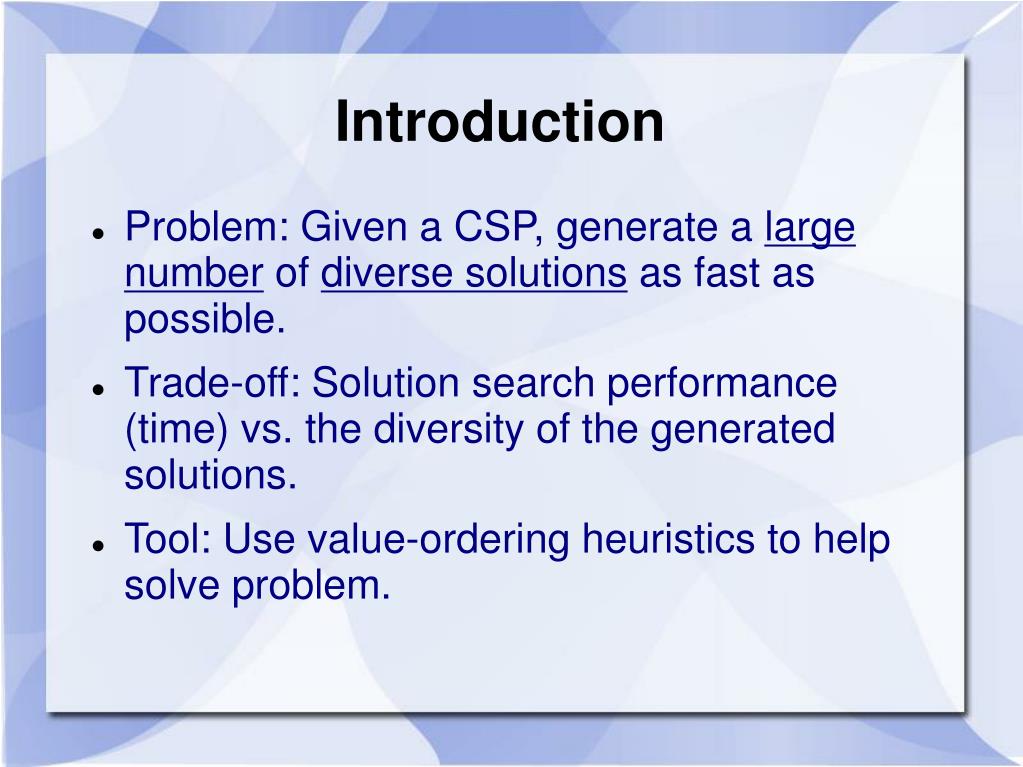 Introduction

- Problem: Given a CSP, generate a large number of diverse solutions as fast as possible.
- Trade-off: Solution search performance (time) vs. the diversity of the generated solutions.
- Tool: Use value-ordering heuristics to help solve problem.